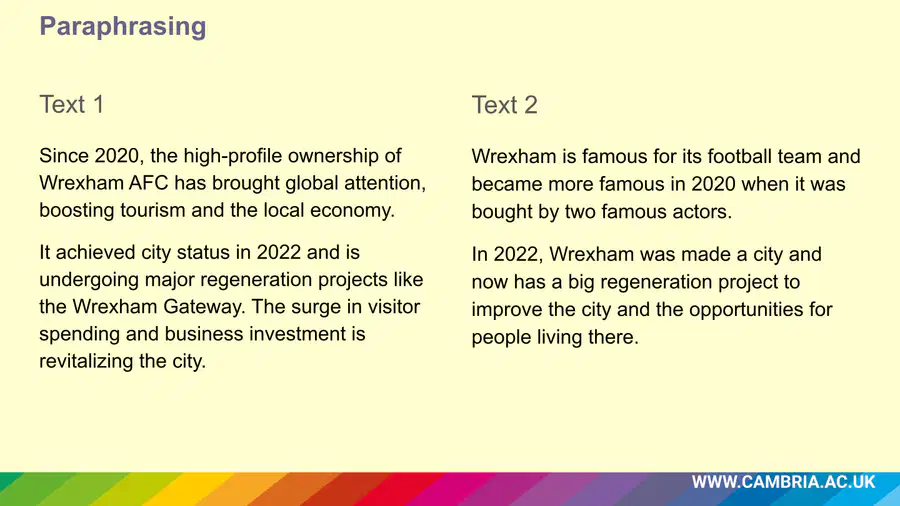 Paraphrasing

Text 1

Since 2020, the high-profile ownership of Wrexham AFC has brought global attention, boosting tourism and the local economy.

It achieved city status in 2022 and is undergoing major regeneration projects like the Wrexham Gateway. The surge in visitor spending and business investment is revitalizing the city.

Text 2

Wrexham is famous for its football team and became more famous in 2020 when it was bought by two famous actors.

In 2022, Wrexham was made a city and now has a big regeneration project to improve the city and the opportunities for people living there.

WWW.CAMBRIA.AC.UK